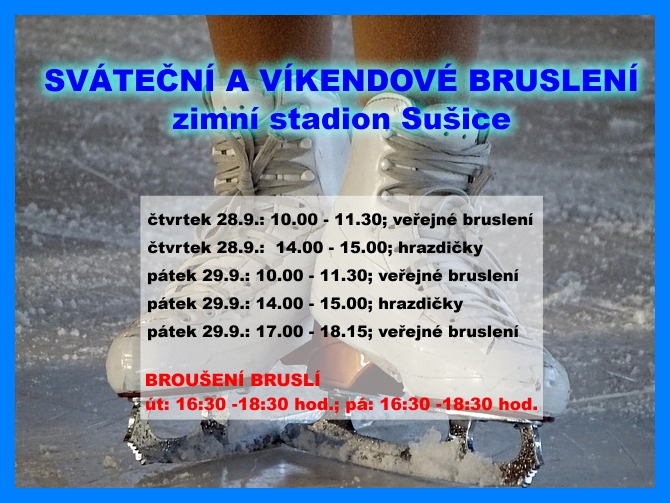 SVÁTEČNÍ A VÍKENDOVÉ BRUSLENÍ
zimní stadion Sušice

čtvrtek 28.9.: 10.00 - 11.30; veřejné bruslení
čtvrtek 28.9.: 14.00 - 15.00; hrazdičky
pátek 29.9.: 10.00 - 11.30; veřejné bruslení
pátek 29.9.: 14.00 - 15.00; hrazdičky
pátek 29.9.: 17.00 - 18.15; veřejné bruslení

BROUŠENÍ BRUSLÍ
út: 16:30 -18:30 hod.; pá: 16:30 -18:30 hod.